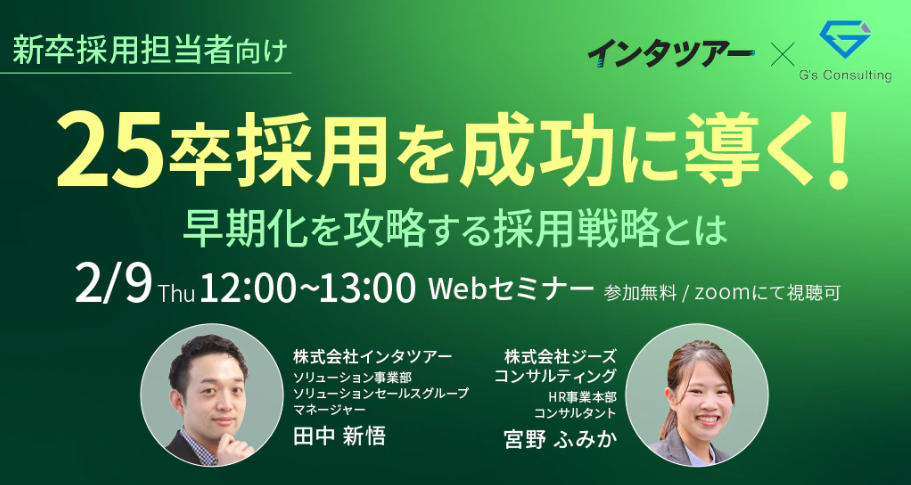 新卒採用担当者向け

インタツアー × G's Consulting

25卒採用を成功に導く!
早期化を攻略する採用戦略とは

2/9 Thu 12:00~13:00 Webセミナー 参加無料 / zoomにて視聴可

株式会社インタツアー
ソリューション事業部
ソリューションセールスグループ
マネージャー
田中 新悟

株式会社ジーズ
コンサルティング
HR事業本部
コンサルタント
宮野 ふみか